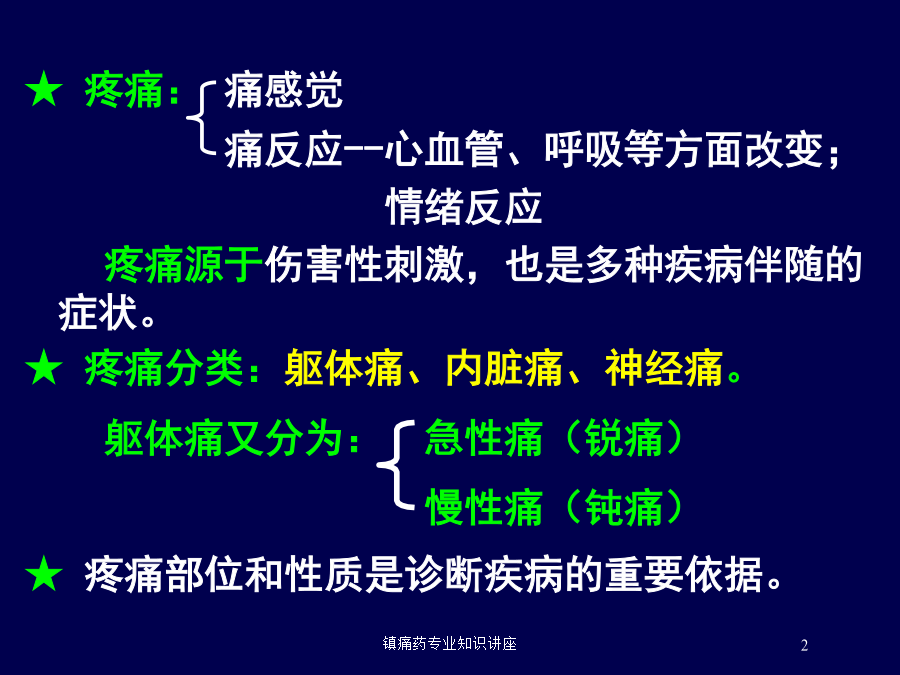 ★ 疼痛：痛感觉
痛反应--心血管、呼吸等方面改变；
情绪反应

疼痛源于伤害性刺激，也是多种疾病伴随的症状。

★ 疼痛分类：躯体痛、内脏痛、神经痛。

躯体痛又分为：急性痛（锐痛）
慢性痛（钝痛）

★ 疼痛部位和性质是诊断疾病的重要依据。

镇痛药专业知识讲座

2